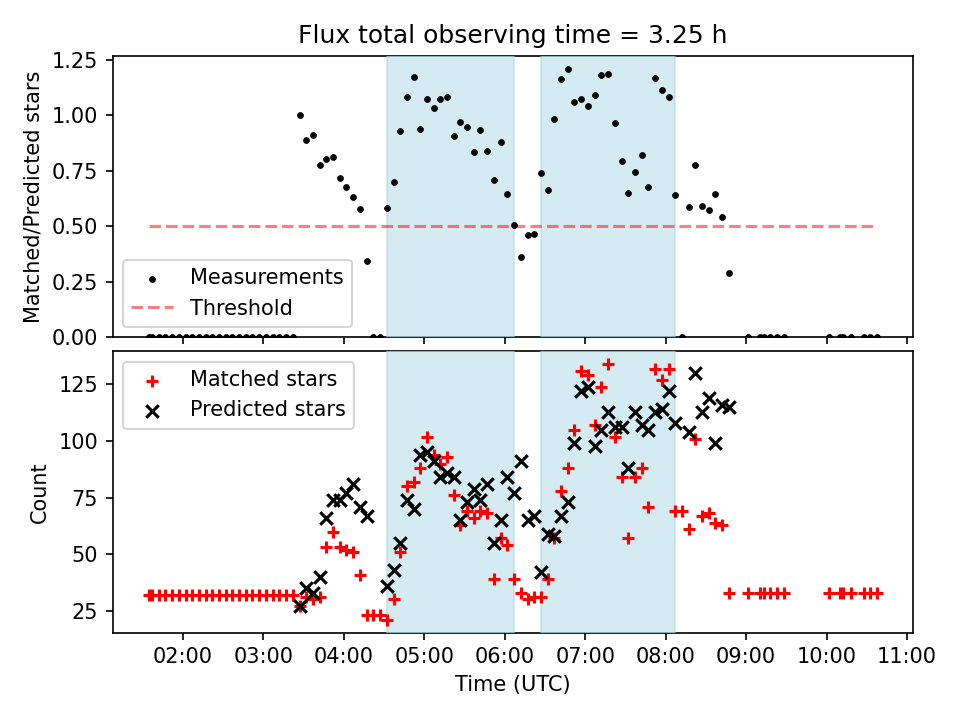 Flux total observing time = 3.25 h

Matched/Predicted stars

1.25
1.00
0.75
0.50
0.25
0.00

Measurements
Threshold

Count

125
100
75
50
25

Matched stars
Predicted stars

02:00 03:00 04:00 05:00 06:00 07:00 08:00 09:00 10:00 11:00

Time (UTC)